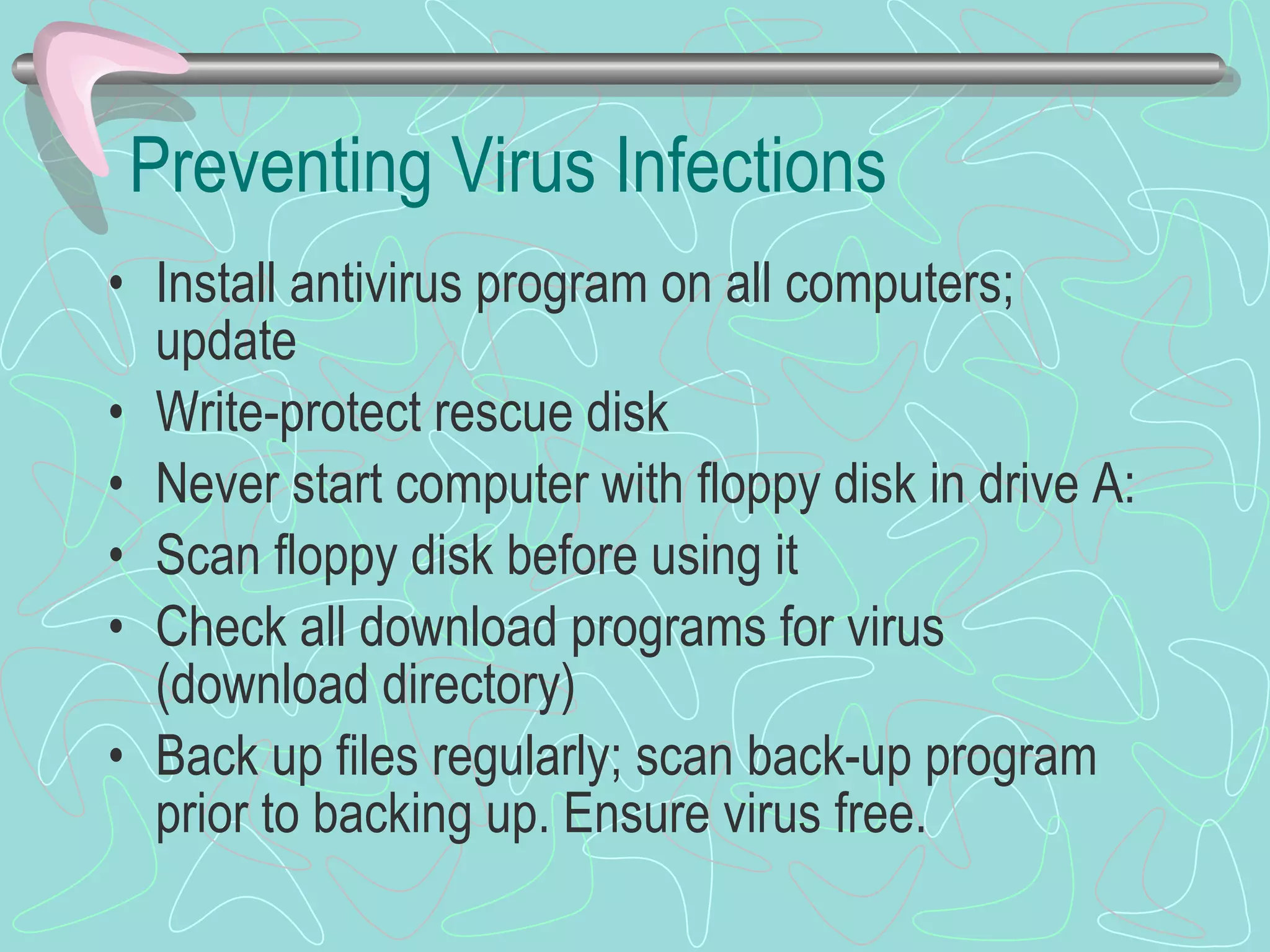 Preventing Virus Infections

• Install antivirus program on all computers; update
• Write-protect rescue disk
• Never start computer with floppy disk in drive A:
• Scan floppy disk before using it
• Check all download programs for virus (download directory)
• Back up files regularly; scan back-up program prior to backing up. Ensure virus free.